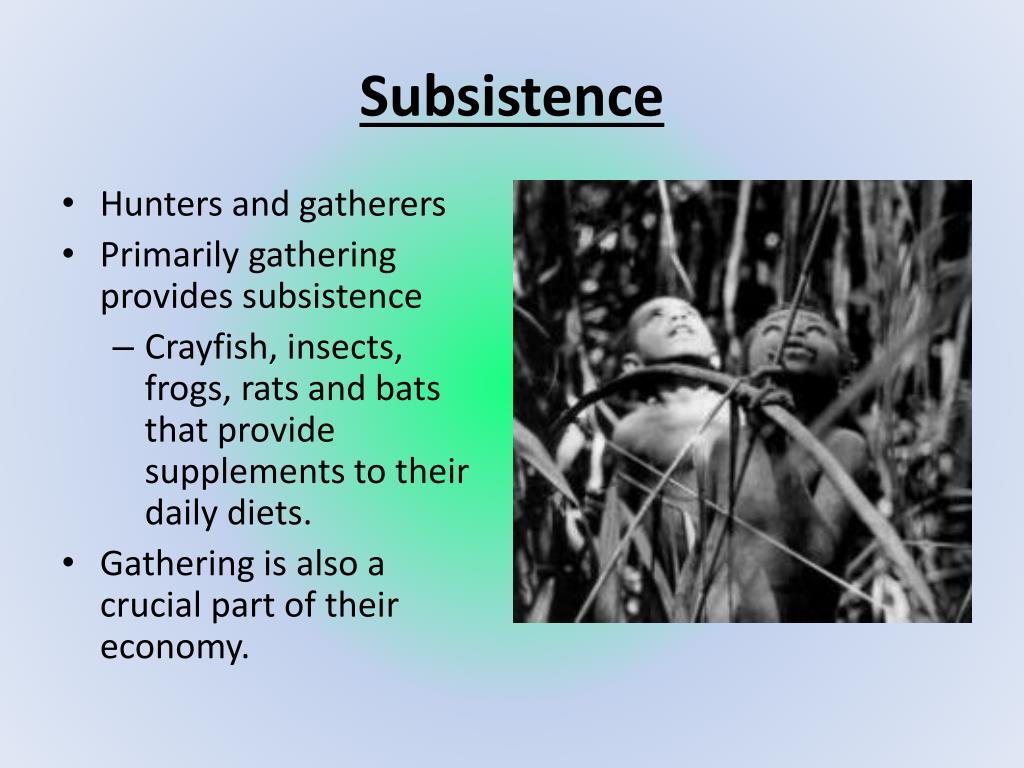 Subsistence

• Hunters and gatherers
• Primarily gathering provides subsistence
– Crayfish, insects, frogs, rats and bats that provide supplements to their daily diets.
• Gathering is also a crucial part of their economy.